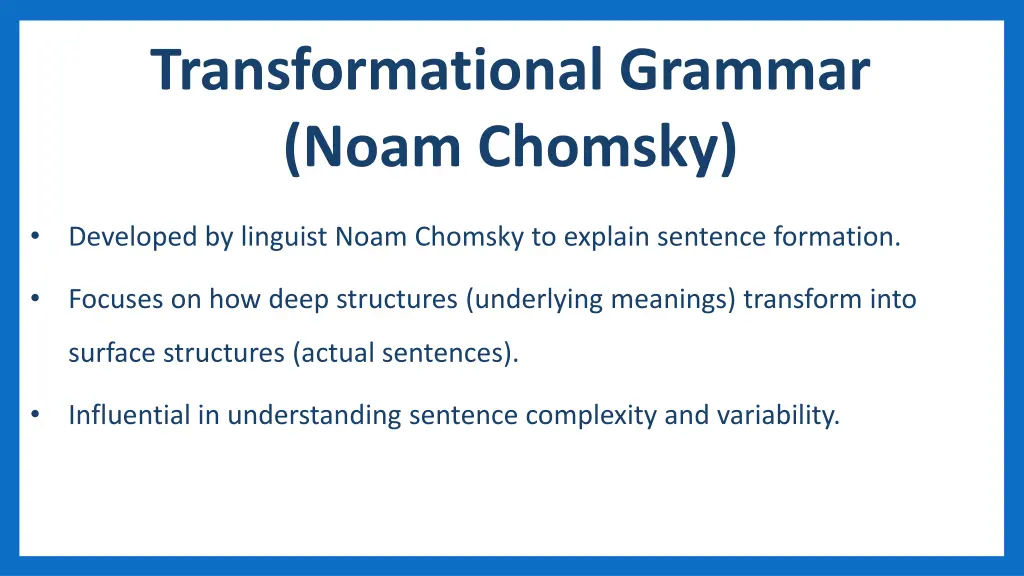 Transformational Grammar (Noam Chomsky)

• Developed by linguist Noam Chomsky to explain sentence formation.

• Focuses on how deep structures (underlying meanings) transform into surface structures (actual sentences).

• Influential in understanding sentence complexity and variability.